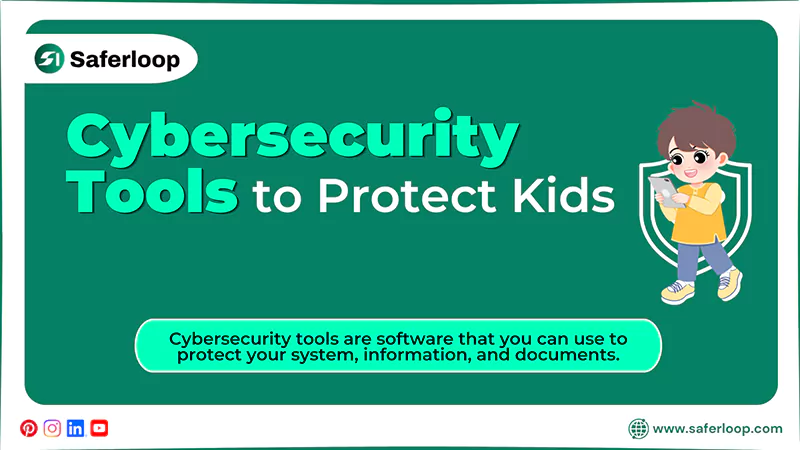 Saferloop

Cybersecurity Tools to Protect Kids

Cybersecurity tools are software that you can use to protect your system, information, and documents.

www.saferloop.com